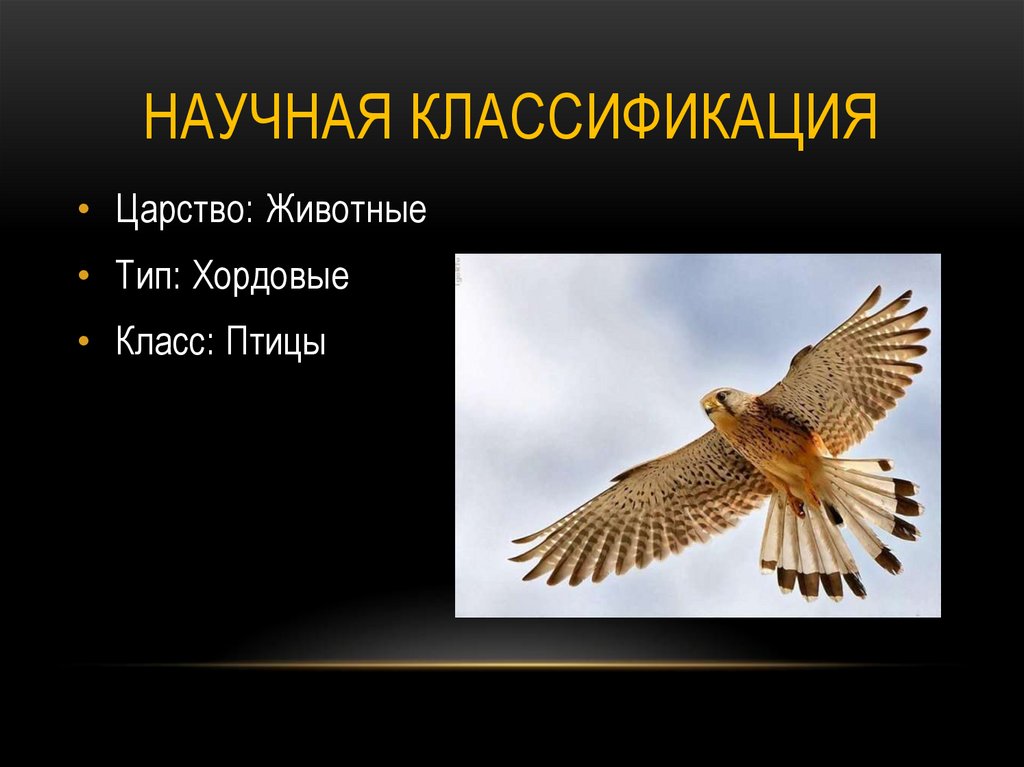 НАУЧНАЯ КЛАССИФИКАЦИЯ

• Царство: Животные
• Тип: Хордовые
• Класс: Птицы